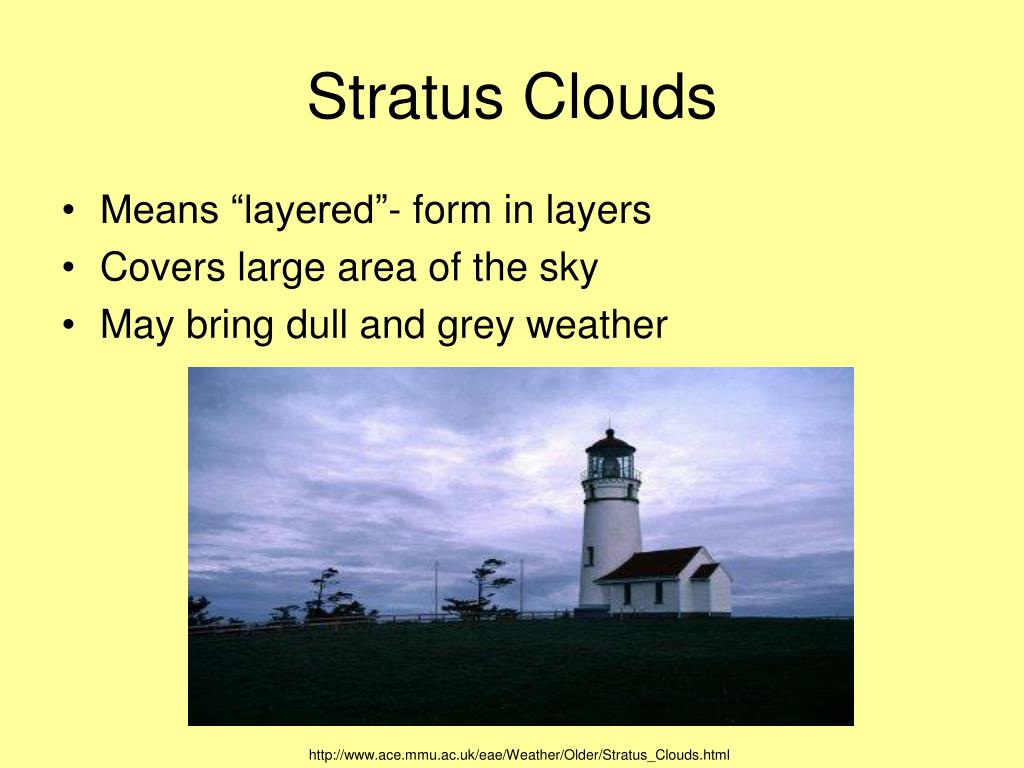 Stratus Clouds

• Means “layered”- form in layers
• Covers large area of the sky
• May bring dull and grey weather

http://www.ace.mmu.ac.uk/eae/Weather/Older/Stratus_Clouds.html